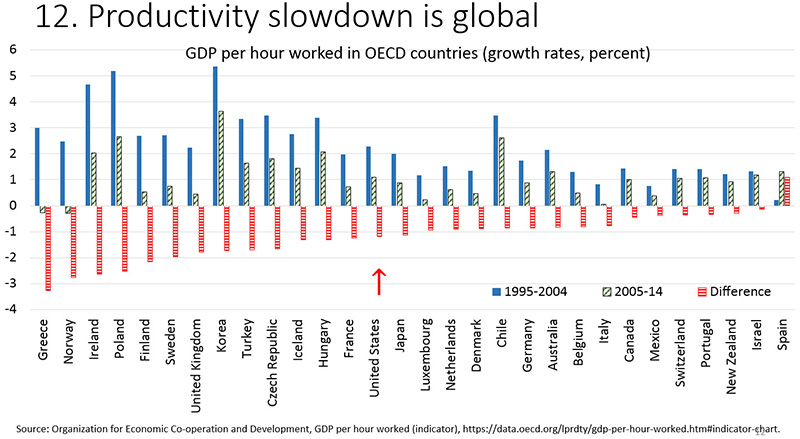 12. Productivity slowdown is global

GDP per hour worked in OECD countries (growth rates, percent)

6
5
4
3
2
1
0
-1
-2
-3
-4

1995-2004
2005-14
Difference

Greece
Norway
Ireland
Poland
Finland
Sweden
United Kingdom
Korea
Turkey
Czech Republic
Iceland
Hungary
France
United States
Japan
Luxembourg
Netherlands
Denmark
Chile
Germany
Australia
Belgium
Italy
Canada
Mexico
Switzerland
Portugal
New Zealand
Israel
Spain

Source: Organization for Economic Co-operation and Development, GDP per hour worked (indicator), https://data.oecd.org/lprdty/gdp-per-hour-worked.htm#indicator-chart.

12